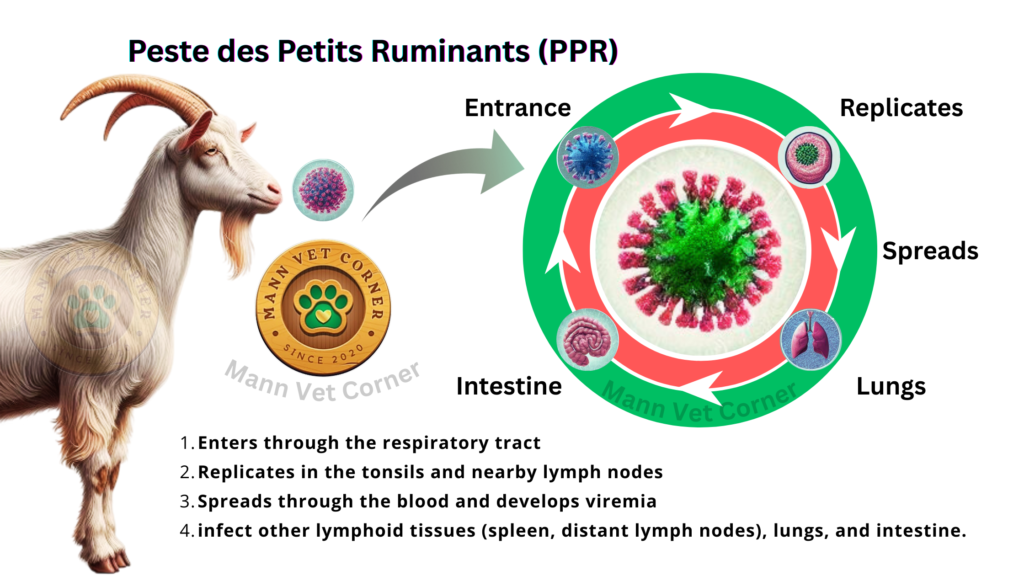 Peste des Petits Ruminants (PPR)

Entrance

Replicates

Spreads

Lungs

Intestine

MANN VET CORNER

SINCE 2020

Mann Vet Corner

Mann Vet Corner

1. Enters through the respiratory tract
2. Replicates in the tonsils and nearby lymph nodes
3. Spreads through the blood and develops viremia
4. infect other lymphoid tissues (spleen, distant lymph nodes), lungs, and intestine.